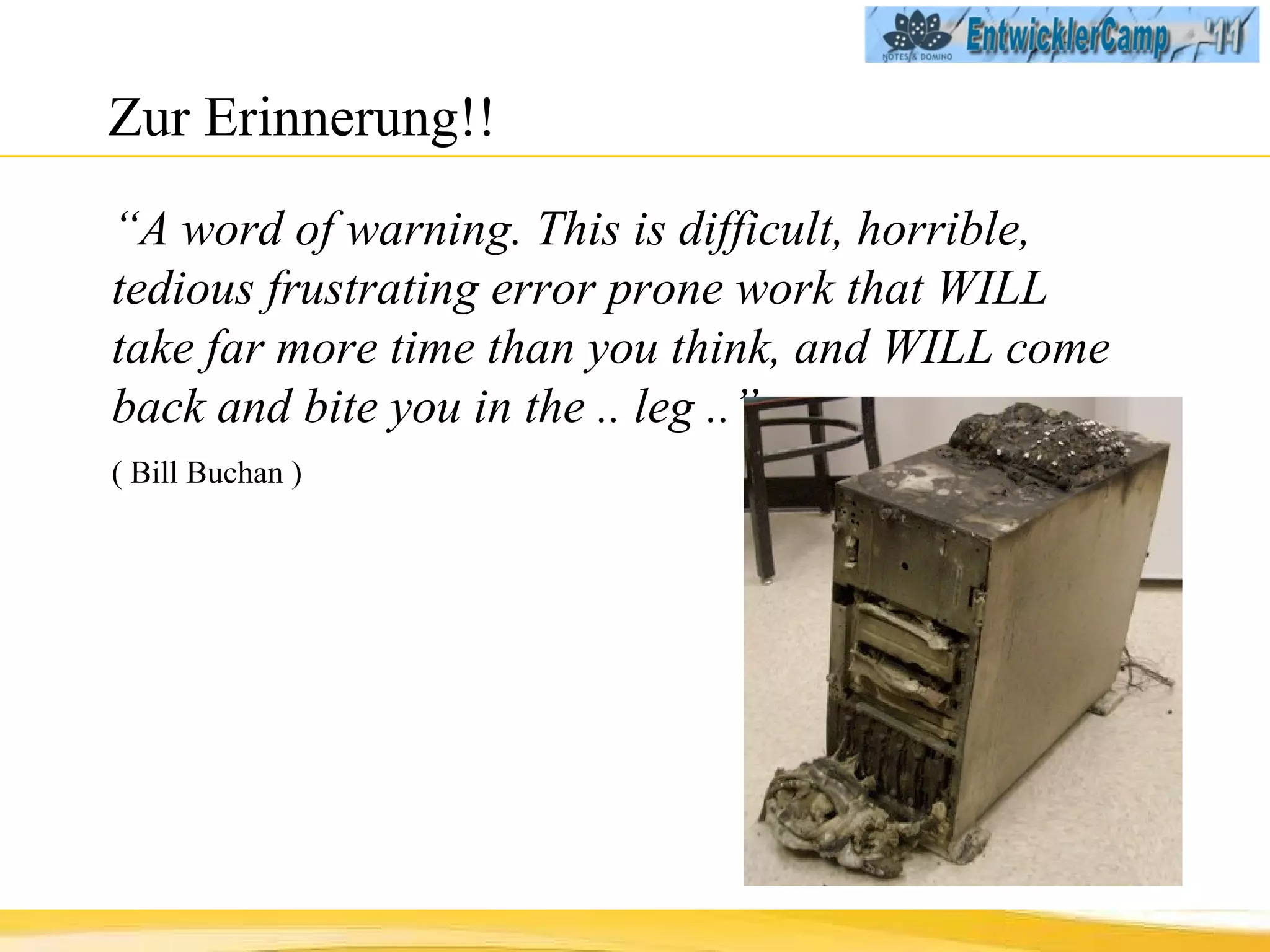 EntwicklerCamp '11
NOTES & DOMINO

Zur Erinnerung!!

“A word of warning. This is difficult, horrible, tedious frustrating error prone work that WILL take far more time than you think, and WILL come back and bite you in the .. leg ..”

( Bill Buchan )